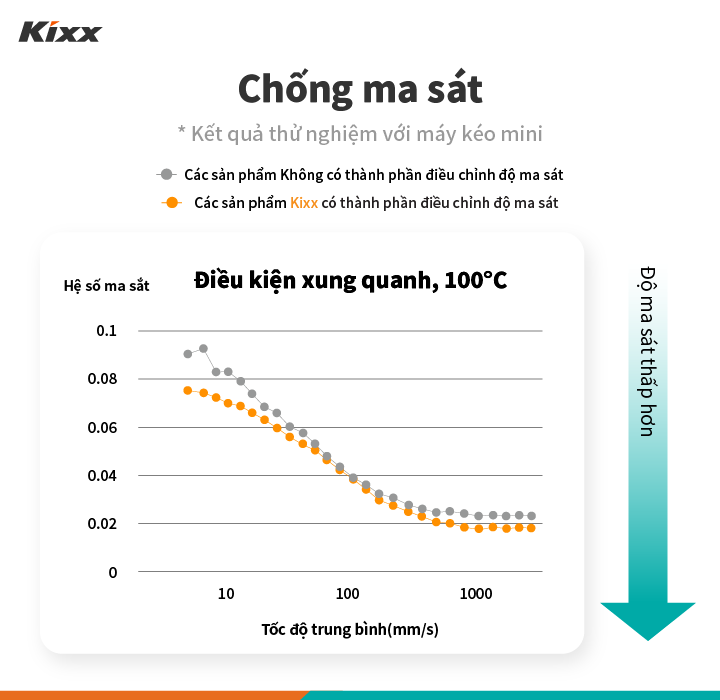 Kixx

Chống ma sát

* Kết quả thử nghiệm với máy kéo mini

Các sản phẩm Không có thành phần điều chỉnh độ ma sát

Các sản phẩm Kixx có thành phần điều chỉnh độ ma sát

Hệ số ma sắt

Điều kiện xung quanh, 100°C

0.1
0.08
0.06
0.04
0.02
0

10
100
1000

Tốc độ trung bình(mm/s)

Độ ma sát thấp hơn